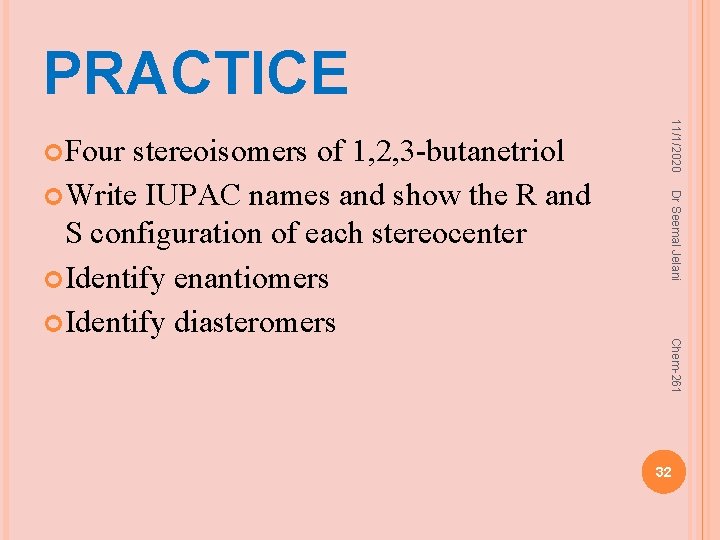 PRACTICE

Four stereoisomers of 1,2,3-butanetriol

Write IUPAC names and show the R and S configuration of each stereocenter

Identify enantiomers

Identify diasteromers

11/1/2020

Dr Seemal Jelani

Chem-261

32